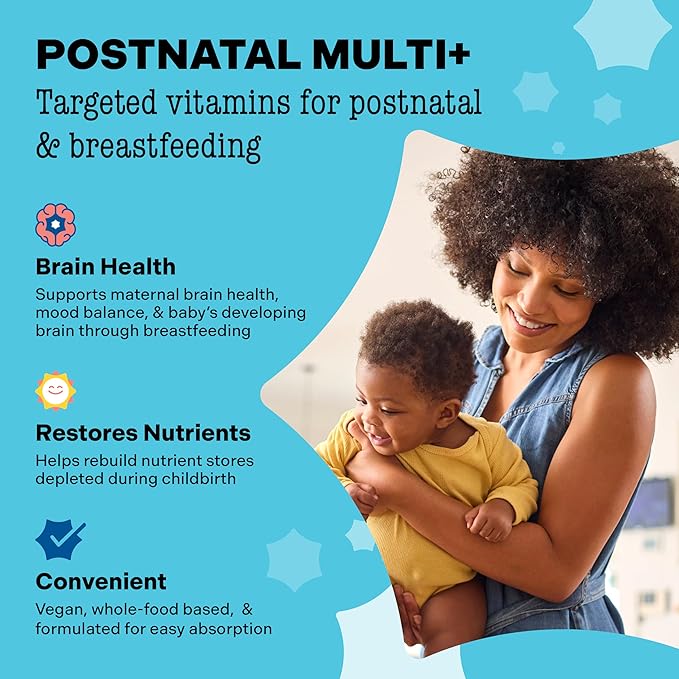 POSTNATAL MULTI+
Targeted vitamins for postnatal & breastfeeding

Brain Health
Supports maternal brain health, mood balance, & baby's developing brain through breastfeeding

Restores Nutrients
Helps rebuild nutrient stores depleted during childbirth

Convenient
Vegan, whole-food based, & formulated for easy absorption